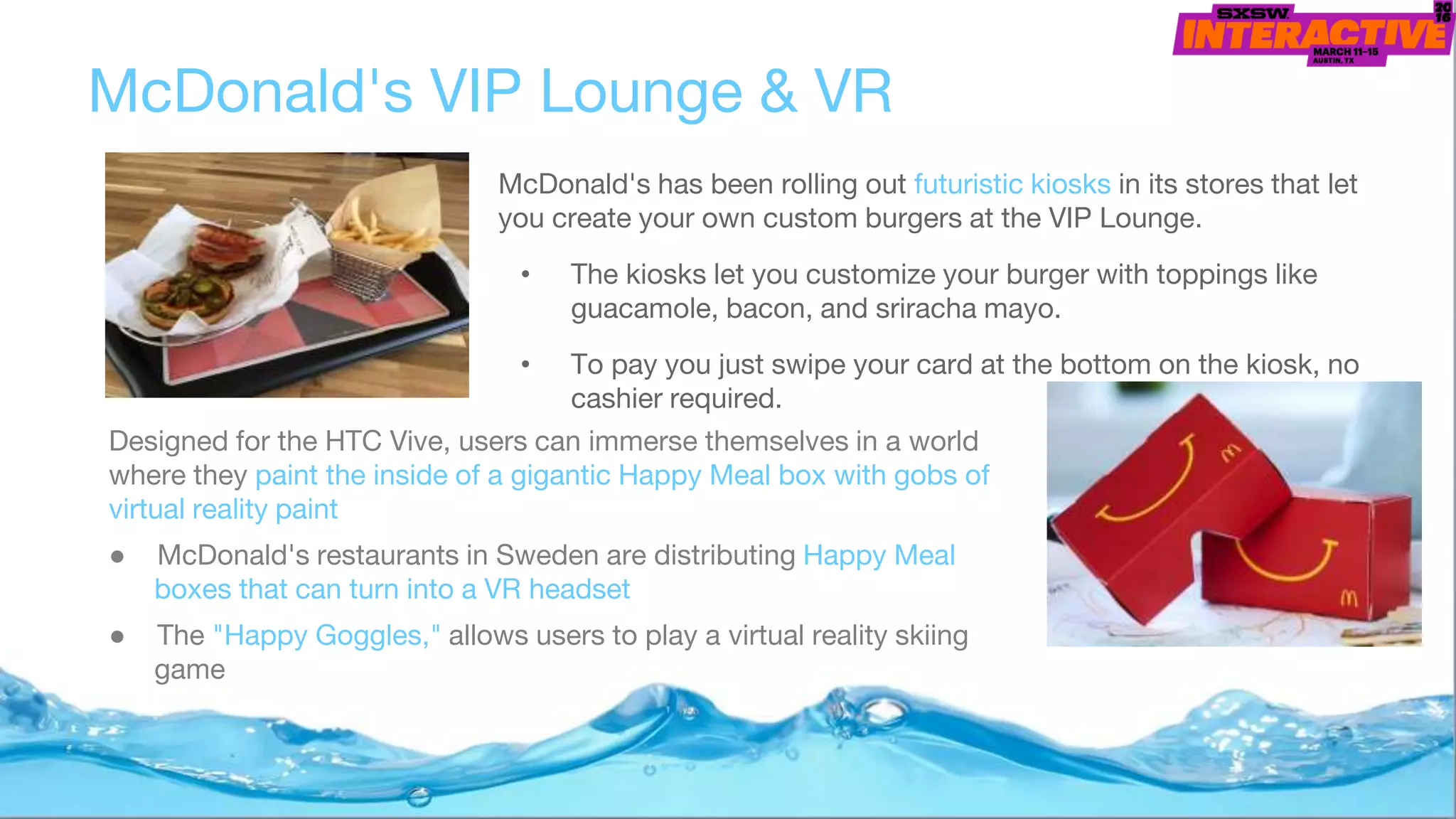 SXSW INTERACTIVE 2016 MARCH 11–15 AUSTIN, TX

McDonald's VIP Lounge & VR

McDonald's has been rolling out futuristic kiosks in its stores that let you create your own custom burgers at the VIP Lounge.

• The kiosks let you customize your burger with toppings like guacamole, bacon, and sriracha mayo.

• To pay you just swipe your card at the bottom on the kiosk, no cashier required.

Designed for the HTC Vive, users can immerse themselves in a world where they paint the inside of a gigantic Happy Meal box with gobs of virtual reality paint

● McDonald's restaurants in Sweden are distributing Happy Meal boxes that can turn into a VR headset

● The "Happy Goggles," allows users to play a virtual reality skiing game